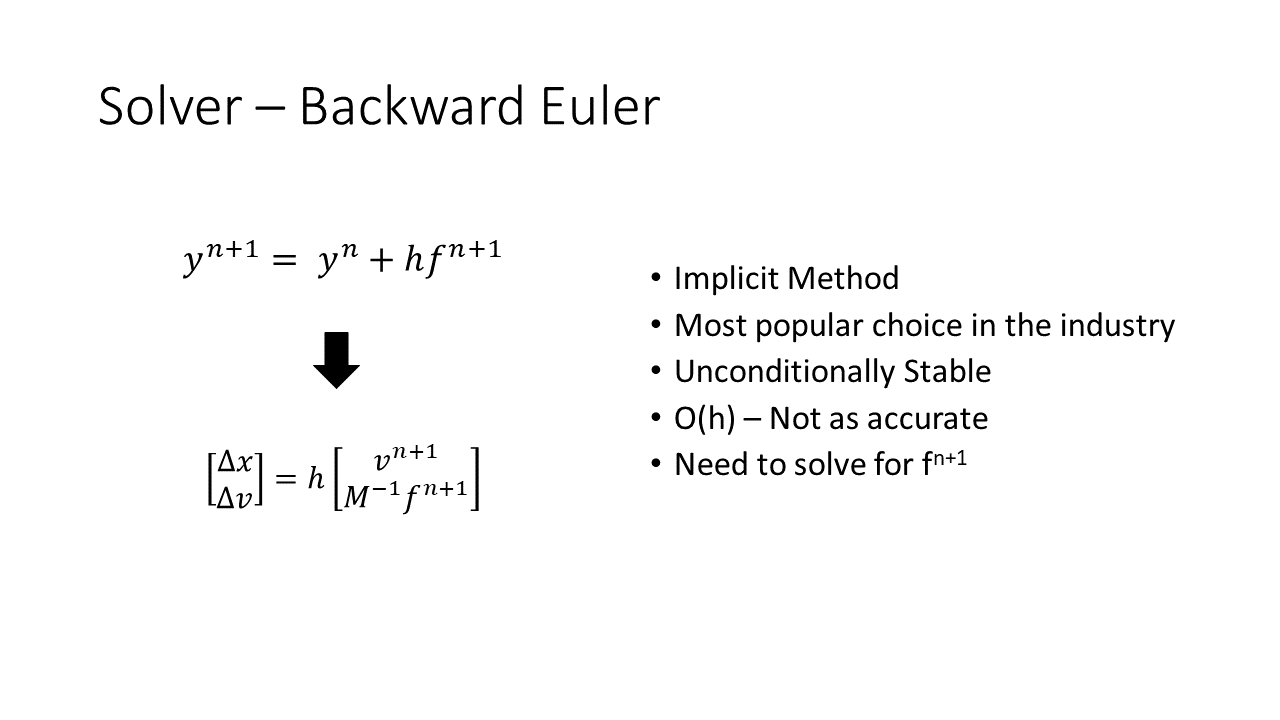 Solver – Backward Euler

$y^{n+1} = y^n + hf^{n+1}$

$\begin{bmatrix} \Delta x \\ \Delta v \end{bmatrix} = h \begin{bmatrix} v^{n+1} \\ M^{-1} f^{n+1} \end{bmatrix}$

• Implicit Method
• Most popular choice in the industry
• Unconditionally Stable
• O(h) – Not as accurate
• Need to solve for $f^{n+1}$